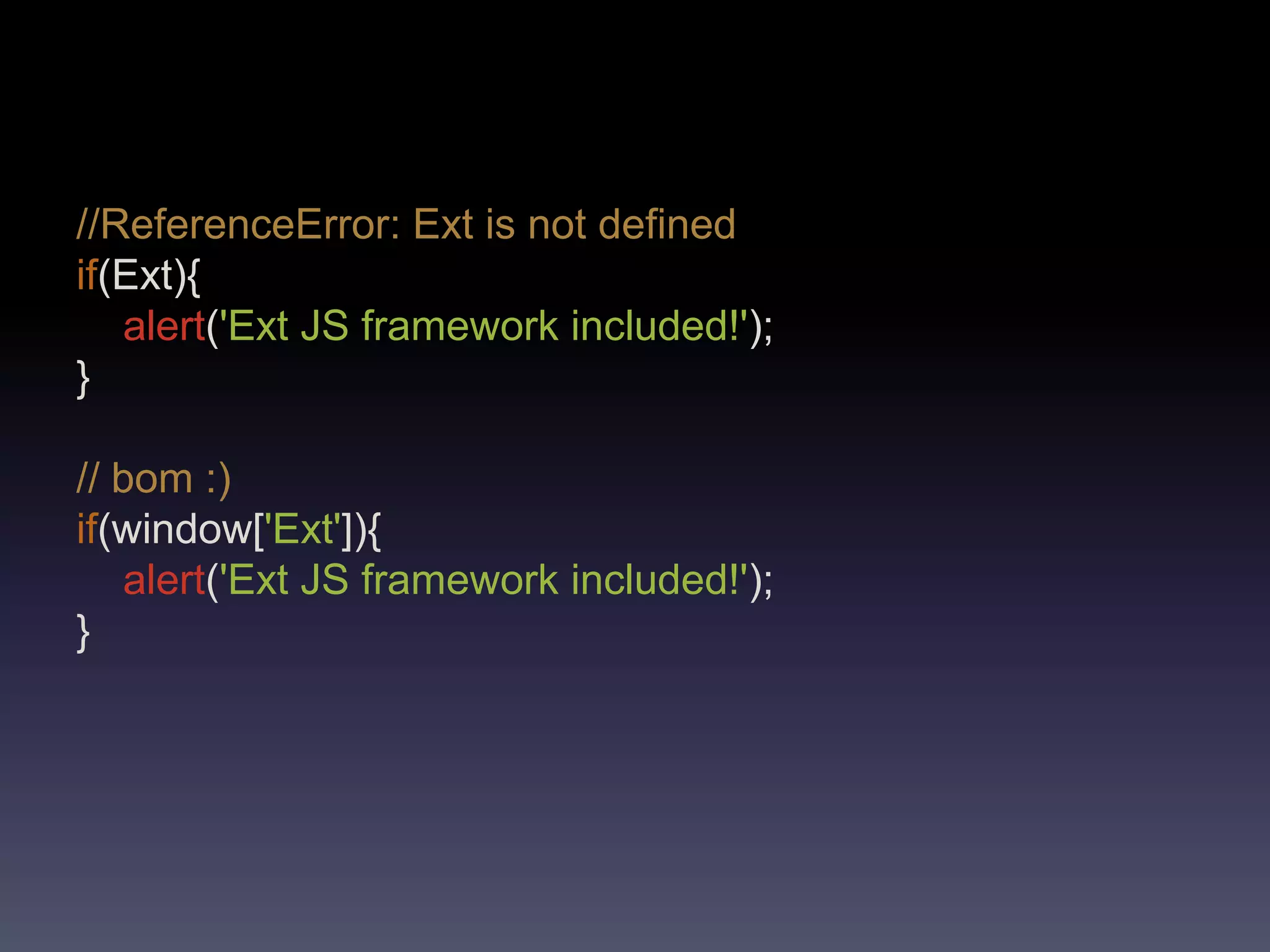 //ReferenceError: Ext is not defined
if(Ext){
    alert('Ext JS framework included!');
}

// bom :)
if(window['Ext']){
    alert('Ext JS framework included!');
}